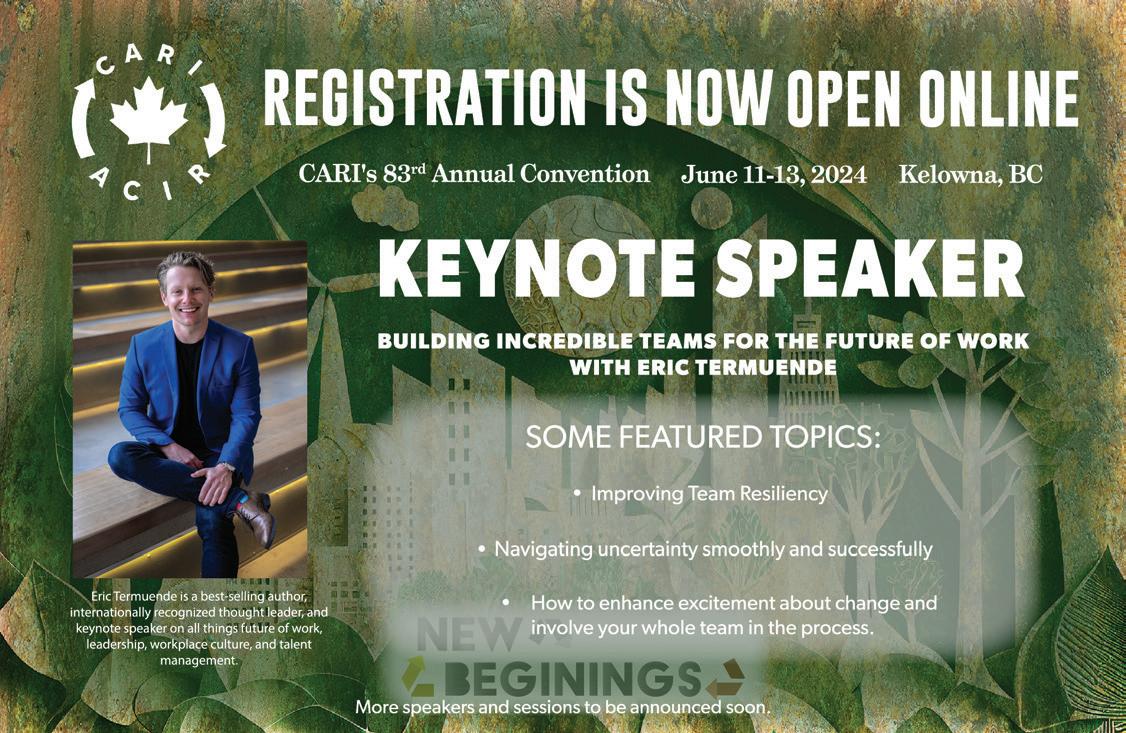 CARI
ACIR

REGISTRATION IS NOW OPEN ONLINE

CARI's 83$^{rd}$ Annual Convention June 11-13, 2024 Kelowna, BC

KEYNOTE SPEAKER

BUILDING INCREDIBLE TEAMS FOR THE FUTURE OF WORK WITH ERIC TERMUENDE

SOME FEATURED TOPICS:

• Improving Team Resiliency

• Navigating uncertainty smoothly and successfully

• How to enhance excitement about change and involve your whole team in the process.

Eric Termuende is a best-selling author, internationally recognized thought leader, and keynote speaker on all things future of work, leadership, workplace culture, and talent management.

NEW BEGININGS

More speakers and sessions to be announced soon.